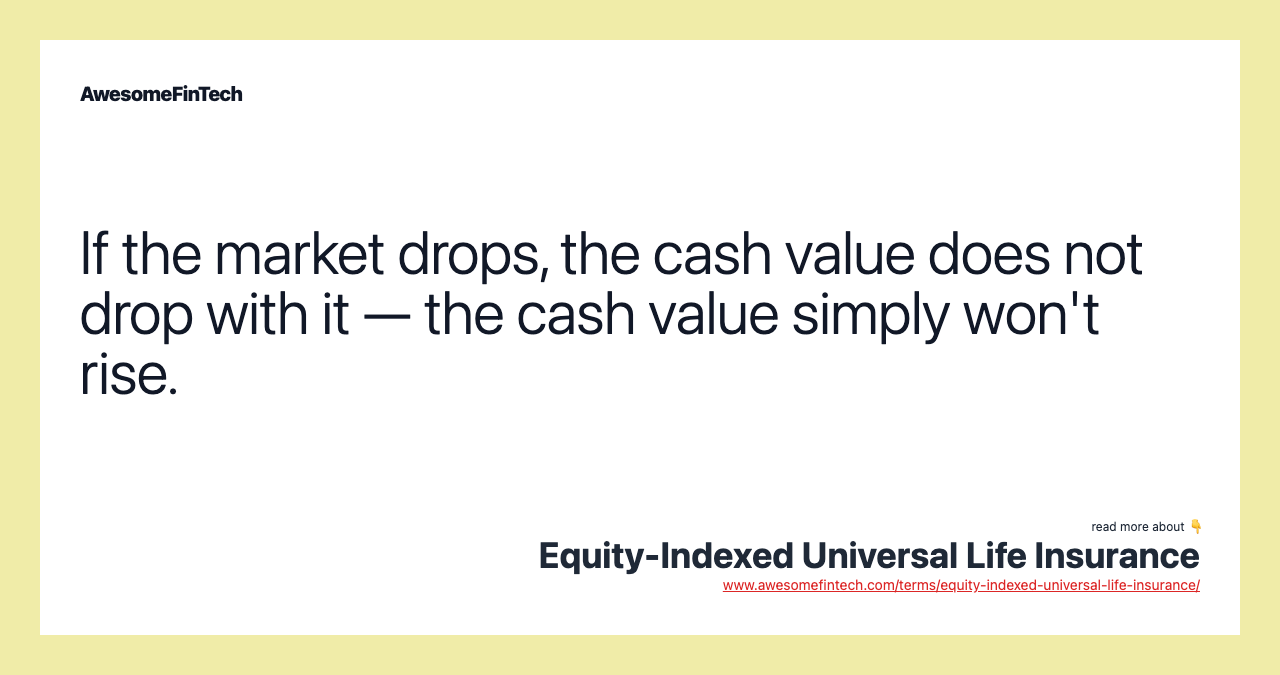 AwesomeFinTech

If the market drops, the cash value does not drop with it — the cash value simply won't rise.

read more about 👇
Equity-Indexed Universal Life Insurance
www.awesomefintech.com/terms/equity-indexed-universal-life-insurance/